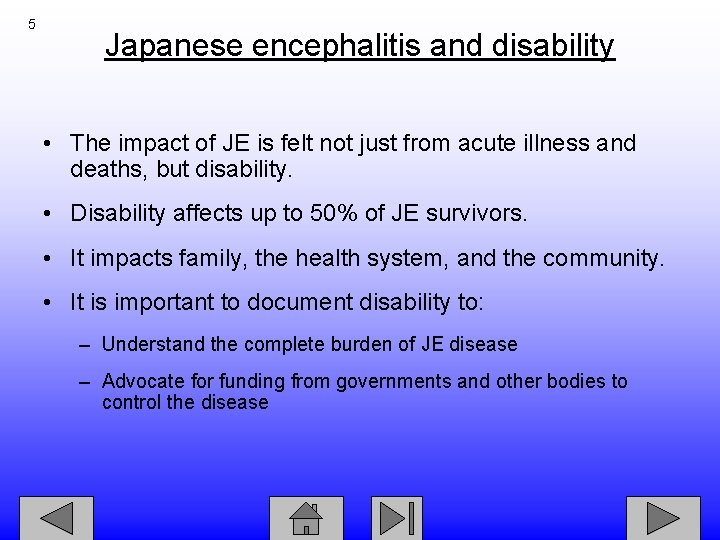 5

Japanese encephalitis and disability

• The impact of JE is felt not just from acute illness and deaths, but disability.

• Disability affects up to 50% of JE survivors.

• It impacts family, the health system, and the community.

• It is important to document disability to:

– Understand the complete burden of JE disease

– Advocate for funding from governments and other bodies to control the disease